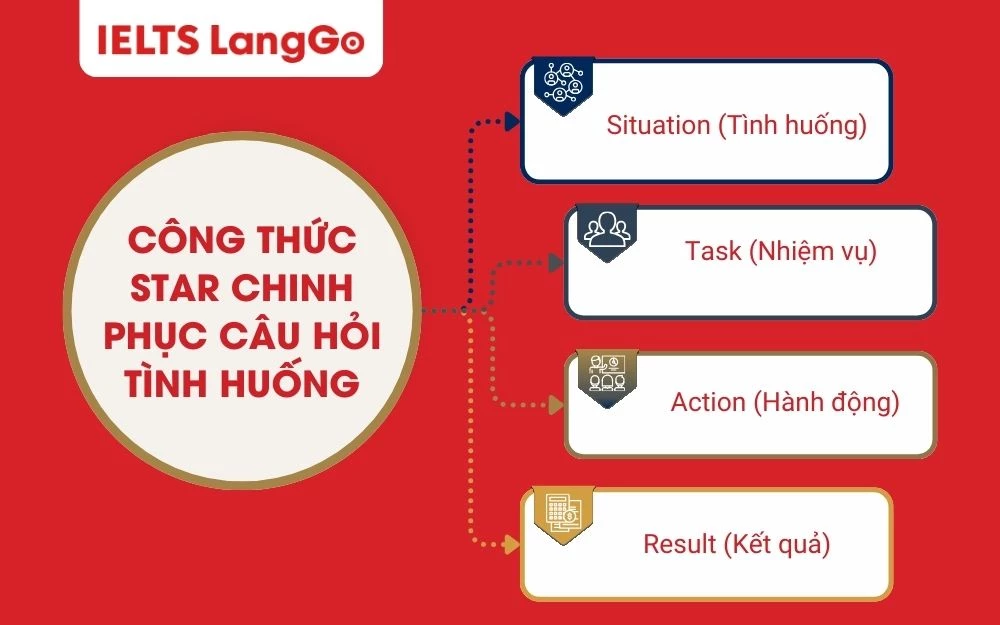 IELTS LangGo

CÔNG THỨC STAR CHINH PHỤC CÂU HỎI TÌNH HUỐNG

Situation (Tình huống)

Task (Nhiệm vụ)

Action (Hành động)

Result (Kết quả)